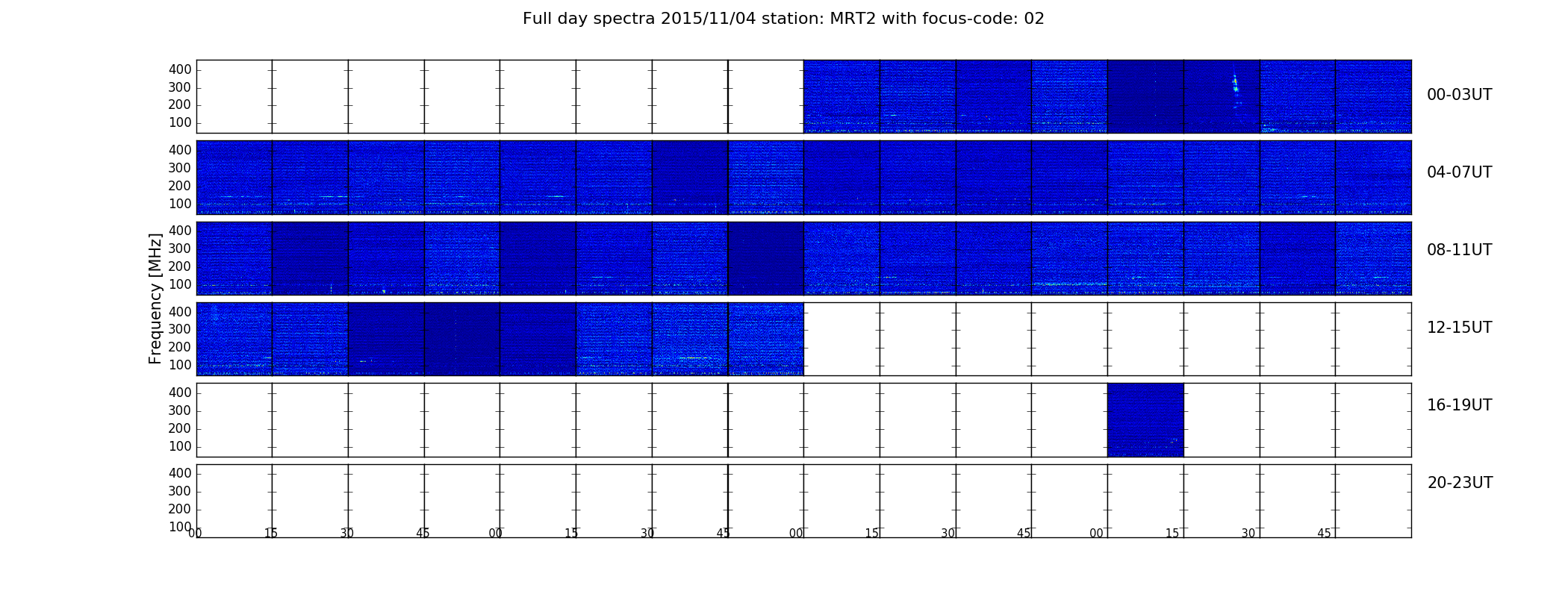 Full day spectra 2015/11/04 station: MRT2 with focus-code: 02

Frequency [MHz]

400
300
200
100
00-03UT

400
300
200
100
04-07UT

400
300
200
100
08-11UT

400
300
200
100
12-15UT

400
300
200
100
16-19UT

400
300
200
100
20-23UT

00 15 30 45 00 15 30 45 00 15 30 45 00 15 30 45